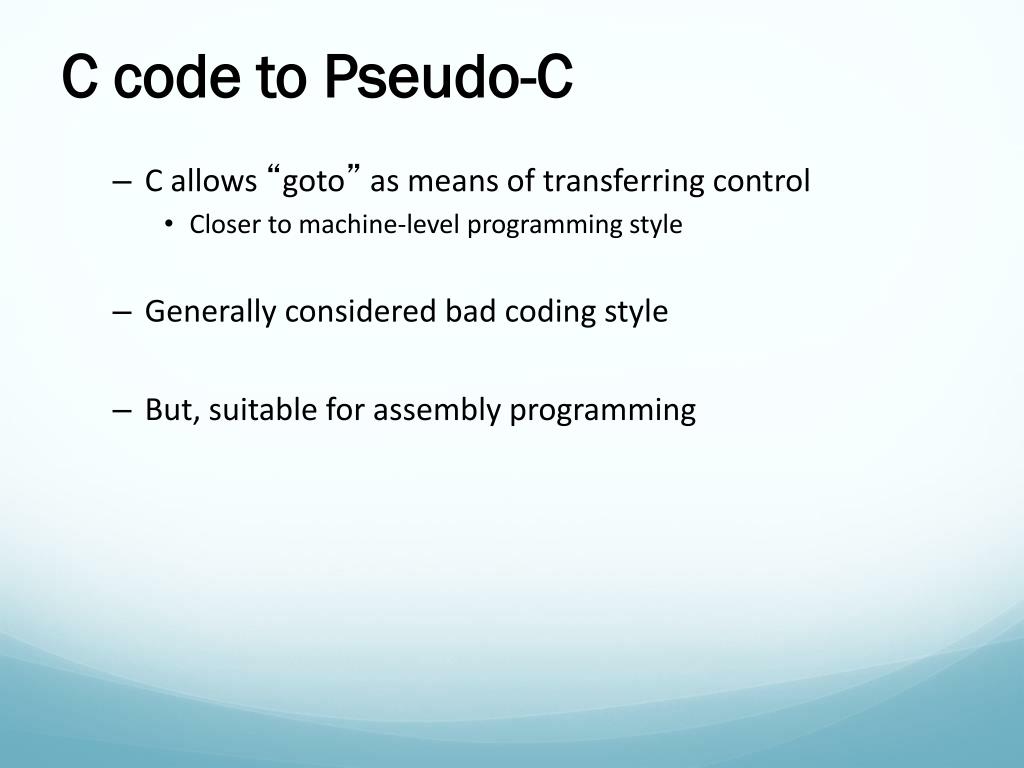 C code to Pseudo-C

– C allows “goto” as means of transferring control
  • Closer to machine-level programming style

– Generally considered bad coding style

– But, suitable for assembly programming